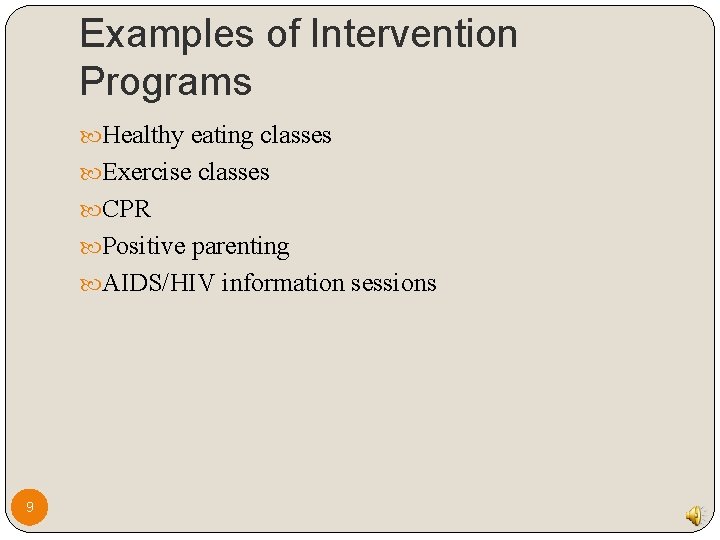 Examples of Intervention Programs

Healthy eating classes

Exercise classes

CPR

Positive parenting

AIDS/HIV information sessions

9